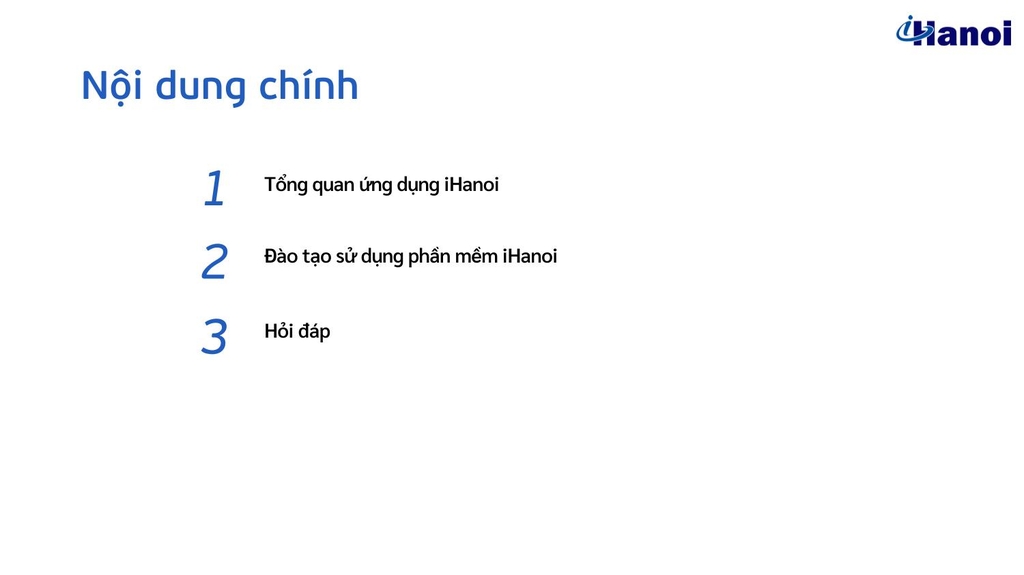 iHanoi

Nội dung chính

1 Tổng quan ứng dụng iHanoi

2 Đào tạo sử dụng phần mềm iHanoi

3 Hỏi đáp